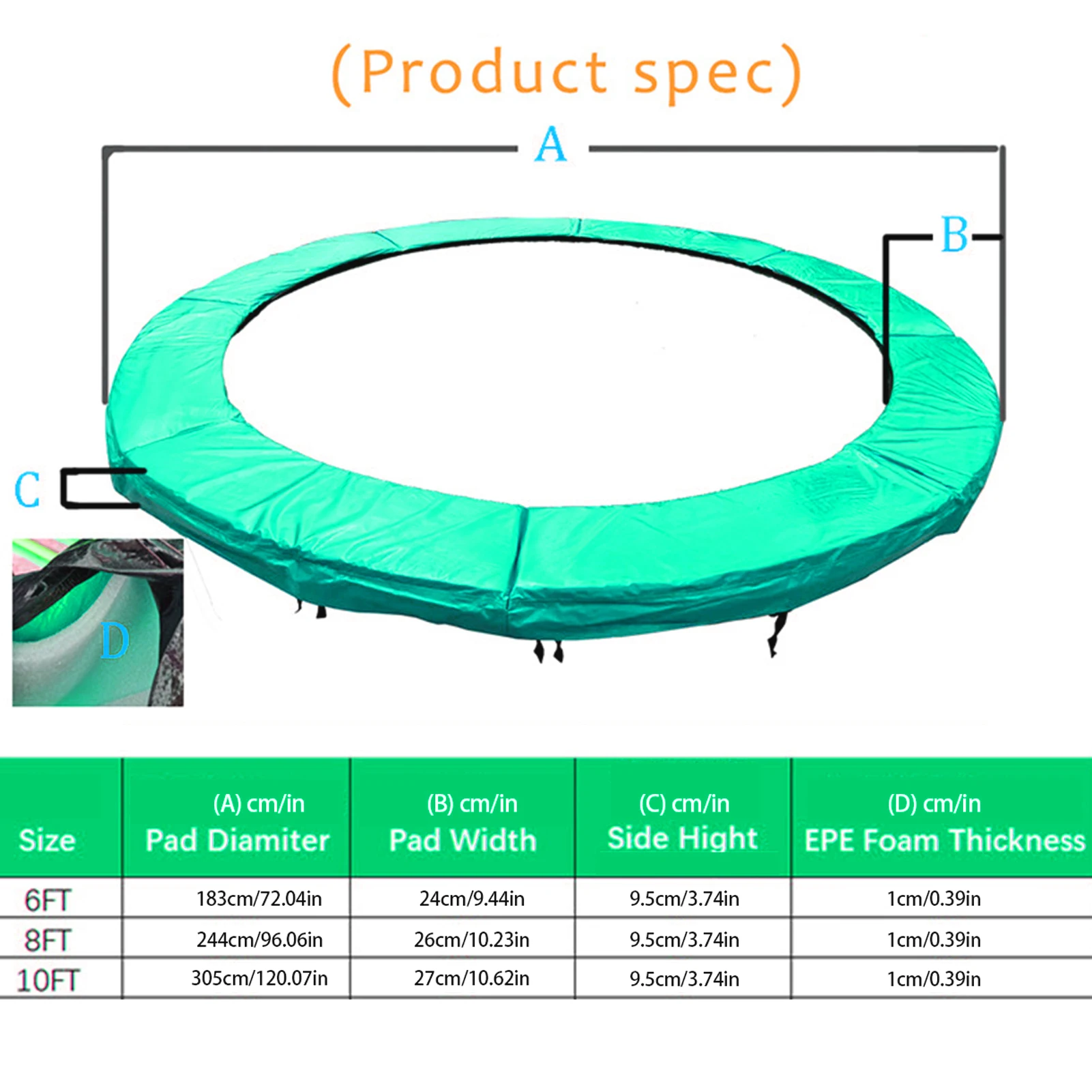 (Product spec)

A

B

C

D

| Size | (A) cm/in Pad Diamiter | (B) cm/in Pad Width | (C) cm/in Side Hight | (D) cm/in EPE Foam Thickness |
|---|---|---|---|---|
| 6FT | 183cm/72.04in | 24cm/9.44in | 9.5cm/3.74in | 1cm/0.39in |
| 8FT | 244cm/96.06in | 26cm/10.23in | 9.5cm/3.74in | 1cm/0.39in |
| 10FT | 305cm/120.07in | 27cm/10.62in | 9.5cm/3.74in | 1cm/0.39in |